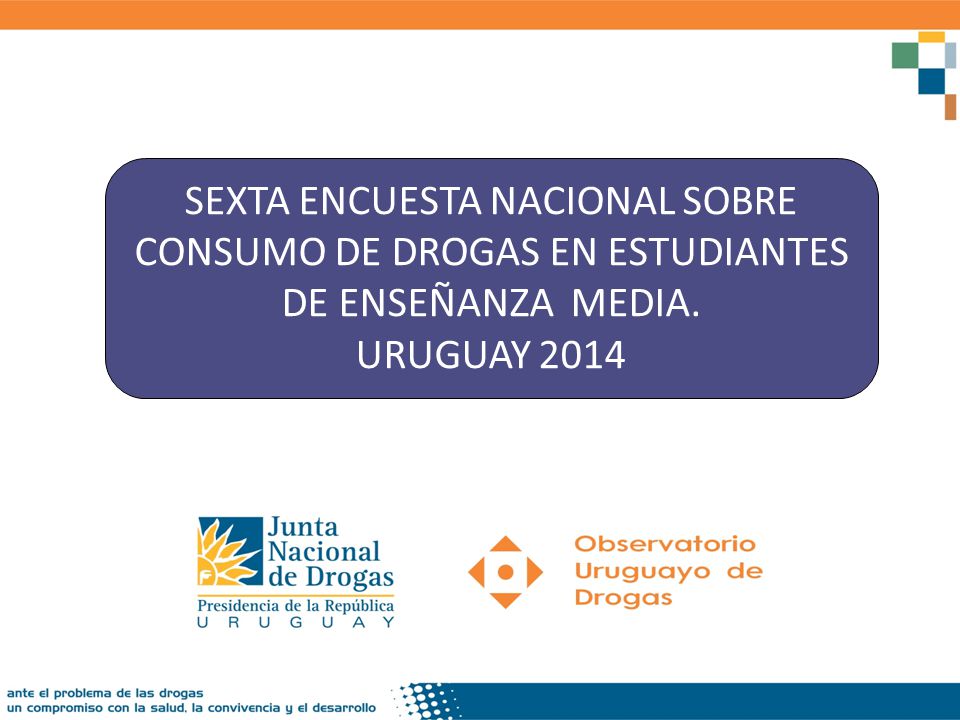 SEXTA ENCUESTA NACIONAL SOBRE CONSUMO DE DROGAS EN ESTUDIANTES DE ENSEÑANZA MEDIA.
URUGUAY 2014

Junta Nacional de Drogas
Presidencia de la República
URUGUAY

Observatorio Uruguayo de Drogas

ante el problema de las drogas
un compromiso con la salud, la convivencia y el desarrollo